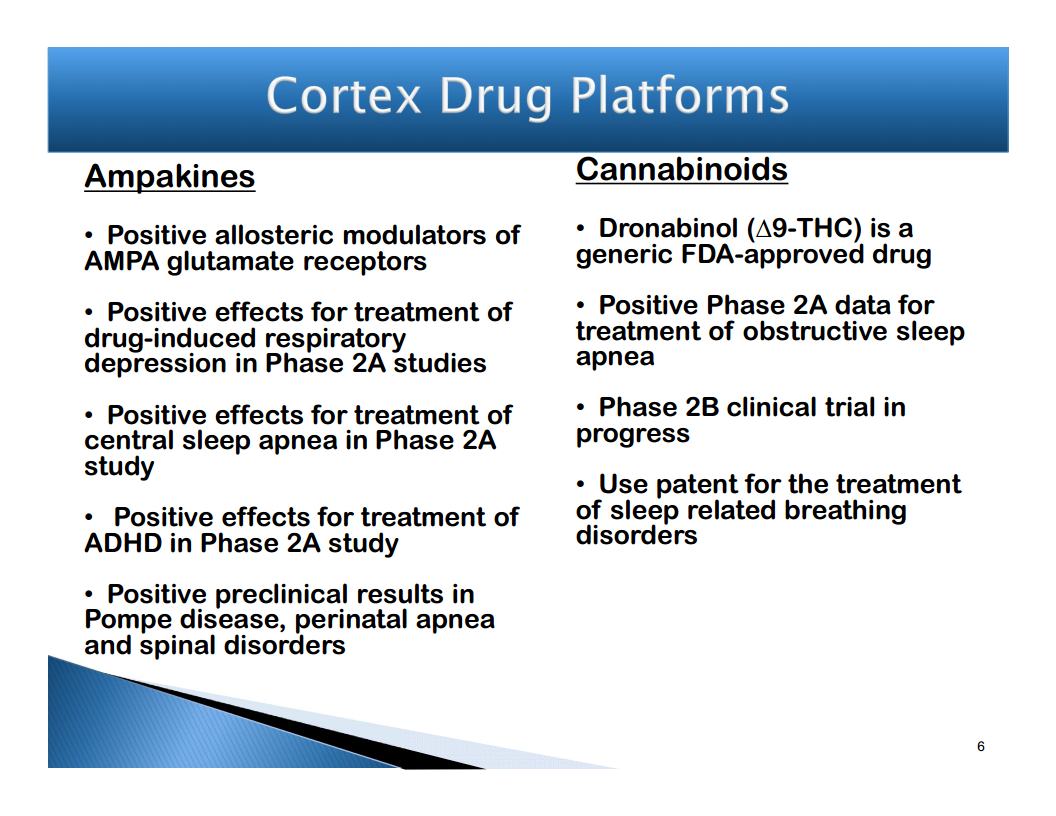 Cortex Drug Platforms

Ampakines

• Positive allosteric modulators of AMPA glutamate receptors

• Positive effects for treatment of drug-induced respiratory depression in Phase 2A studies

• Positive effects for treatment of central sleep apnea in Phase 2A study

• Positive effects for treatment of ADHD in Phase 2A study

• Positive preclinical results in Pompe disease, perinatal apnea and spinal disorders

Cannabinoids

• Dronabinol ($\Delta$9-THC) is a generic FDA-approved drug

• Positive Phase 2A data for treatment of obstructive sleep apnea

• Phase 2B clinical trial in progress

• Use patent for the treatment of sleep related breathing disorders

6